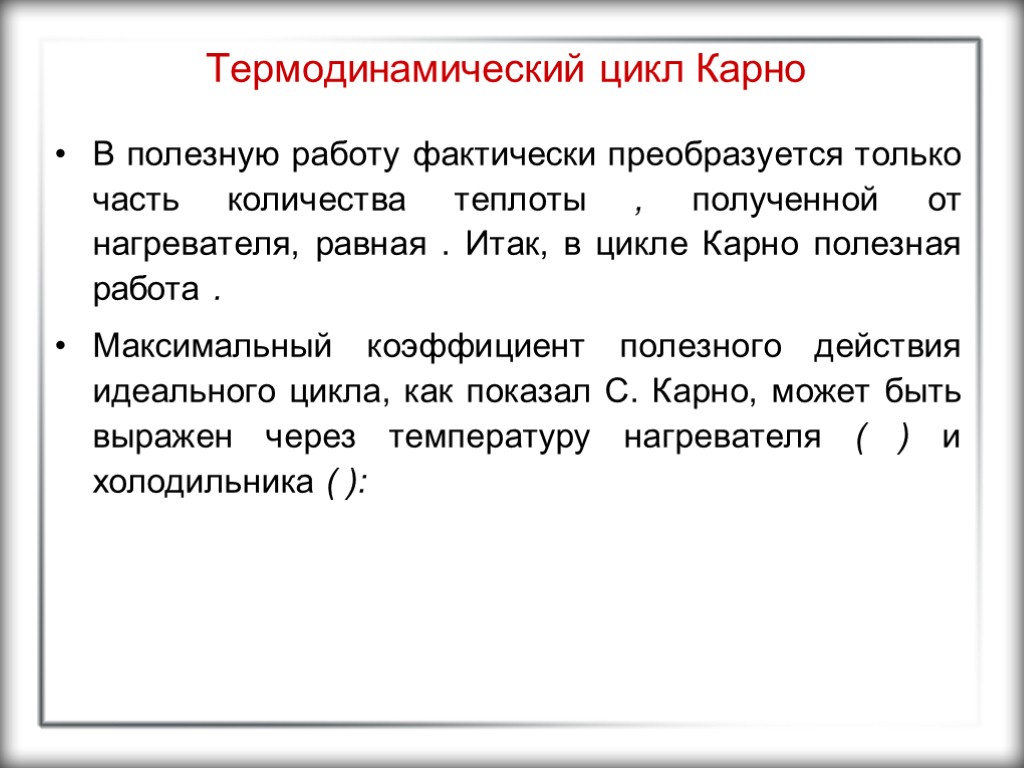 Термодинамический цикл Карно

• В полезную работу фактически преобразуется только часть количества теплоты , полученной от нагревателя, равная . Итак, в цикле Карно полезная работа .

• Максимальный коэффициент полезного действия идеального цикла, как показал С. Карно, может быть выражен через температуру нагревателя ( ) и холодильника ( ):